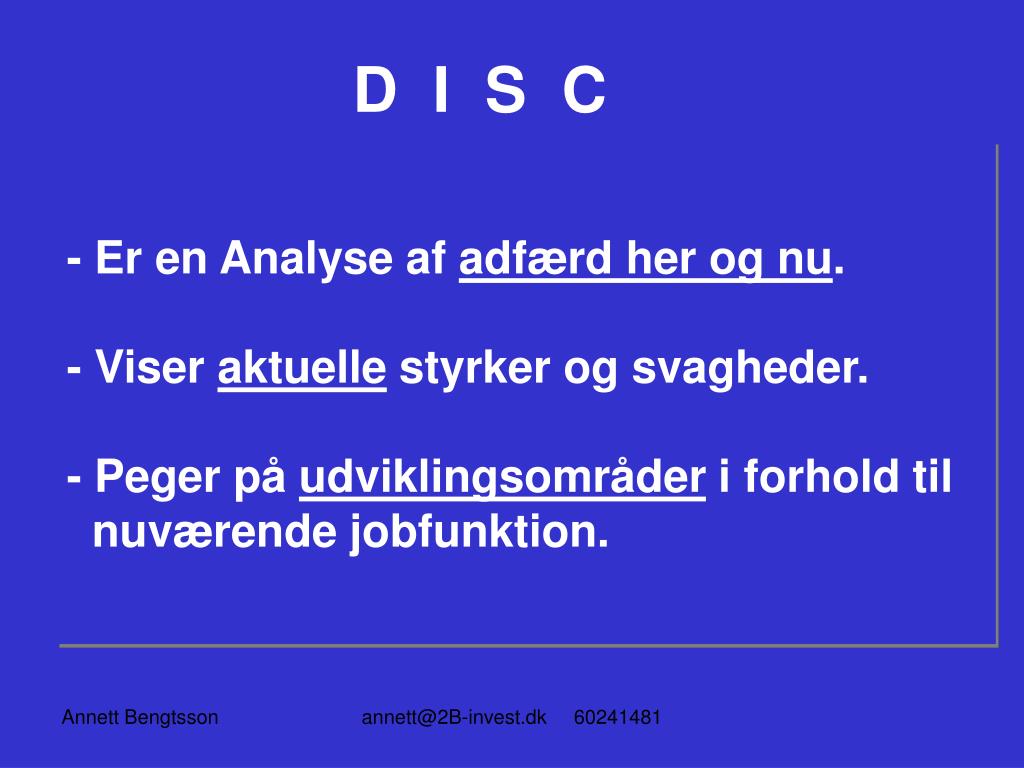 D I S C

- Er en Analyse af adfærd her og nu.

- Viser aktuelle styrker og svagheder.

- Peger på udviklingsområder i forhold til nuværende jobfunktion.

Annett Bengtsson annett@2B-invest.dk 60241481